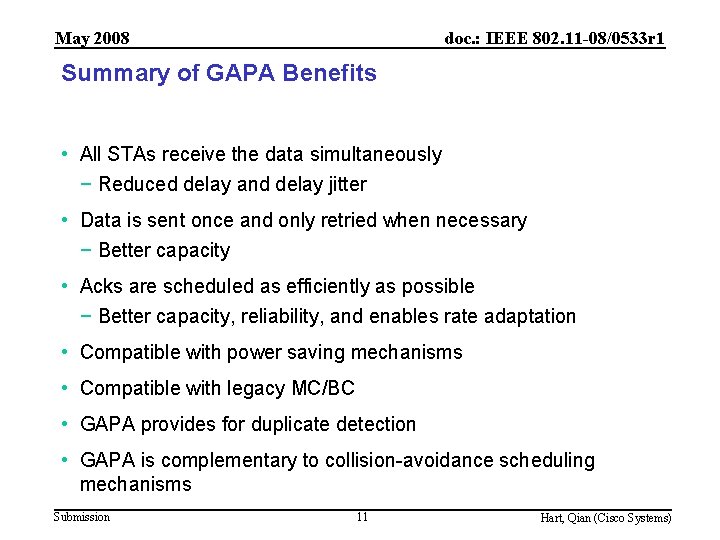 May 2008

doc.: IEEE 802.11-08/0533r1

Summary of GAPA Benefits

• All STAs receive the data simultaneously
 − Reduced delay and delay jitter
• Data is sent once and only retried when necessary
 − Better capacity
• Acks are scheduled as efficiently as possible
 − Better capacity, reliability, and enables rate adaptation
• Compatible with power saving mechanisms
• Compatible with legacy MC/BC
• GAPA provides for duplicate detection
• GAPA is complementary to collision-avoidance scheduling mechanisms

Submission

11

Hart, Qian (Cisco Systems)